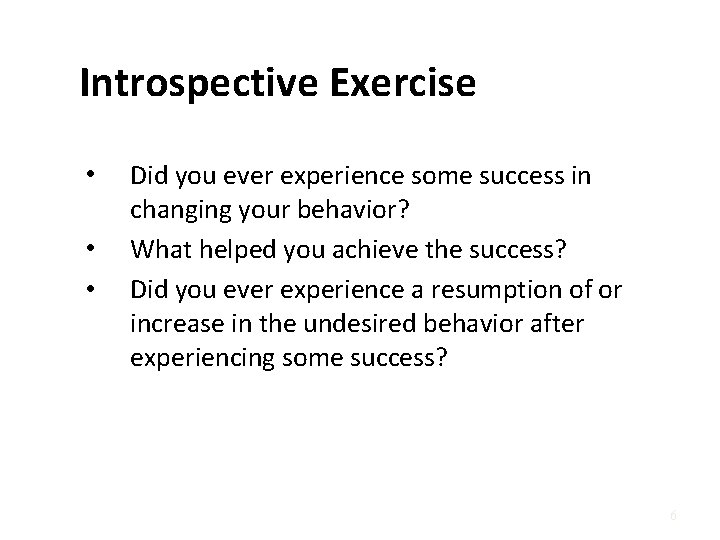 Introspective Exercise

• Did you ever experience some success in changing your behavior?
• What helped you achieve the success?
• Did you ever experience a resumption of or increase in the undesired behavior after experiencing some success?

6